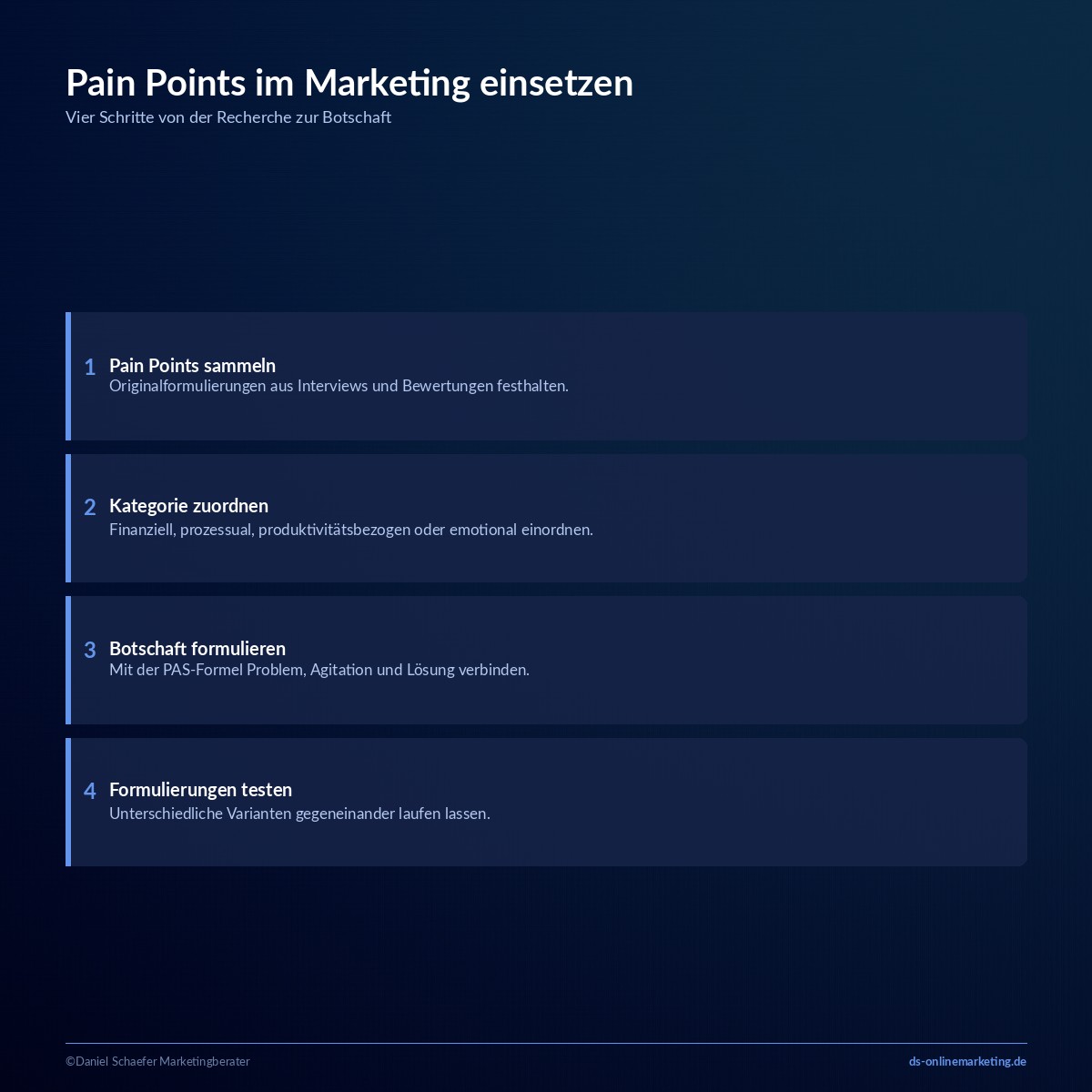 Pain Points im Marketing einsetzen
Vier Schritte von der Recherche zur Botschaft

1 Pain Points sammeln
Originalformulierungen aus Interviews und Bewertungen festhalten.

2 Kategorie zuordnen
Finanziell, prozessual, produktivitätsbezogen oder emotional einordnen.

3 Botschaft formulieren
Mit der PAS-Formel Problem, Agitation und Lösung verbinden.

4 Formulierungen testen
Unterschiedliche Varianten gegeneinander laufen lassen.

©Daniel Schaefer Marketingberater
ds-onlinemarketing.de